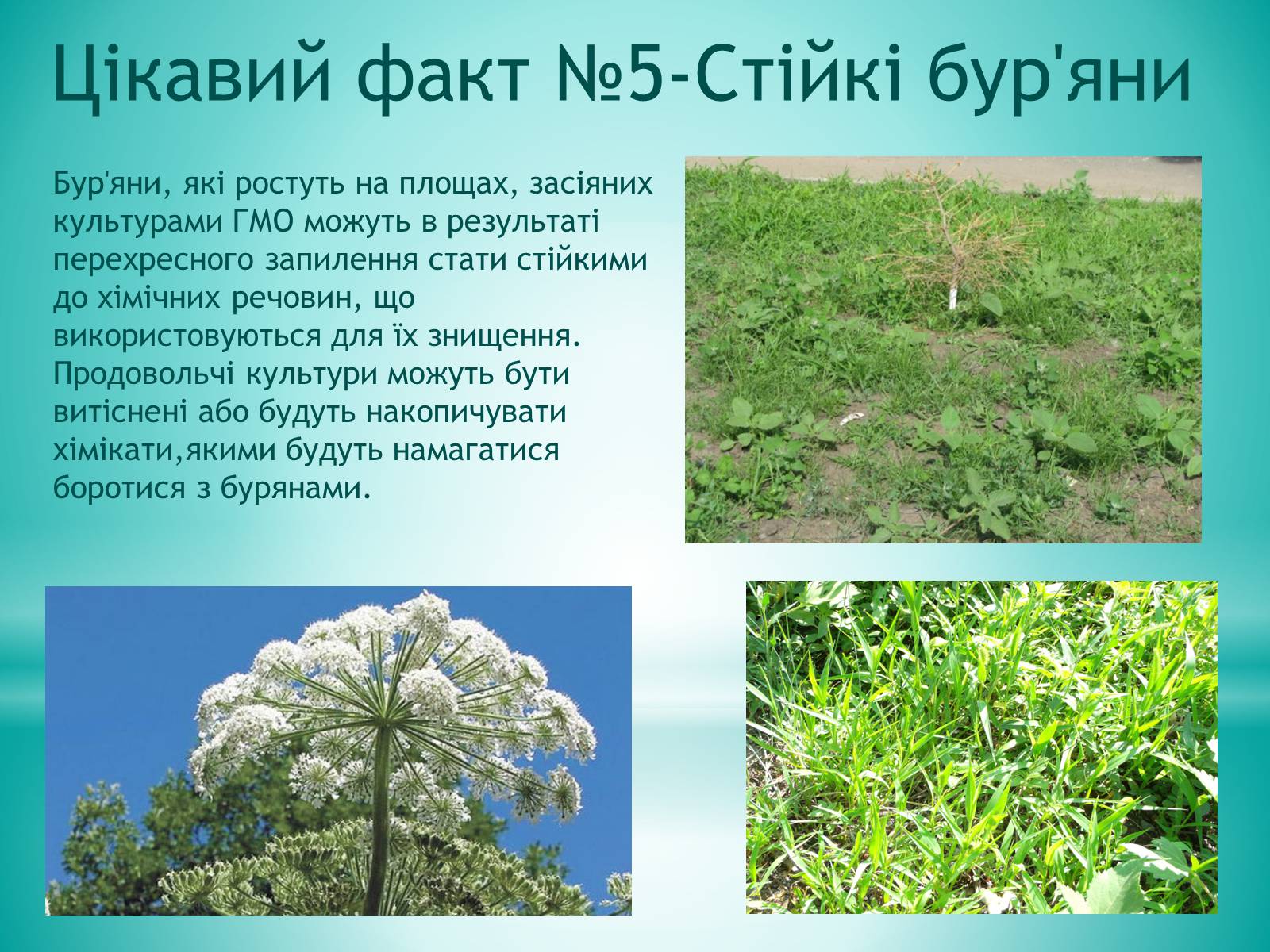 Цікавий факт №5-Стійкі бур'яни

Бур'яни, які ростуть на площах, засіяних культурами ГМО можуть в результаті перехресного запилення стати стійкими до хімічних речовин, що використовуються для їх знищення. Продовольчі культури можуть бути витіснені або будуть накопичувати хімікати,якими будуть намагатися боротися з бурянами.